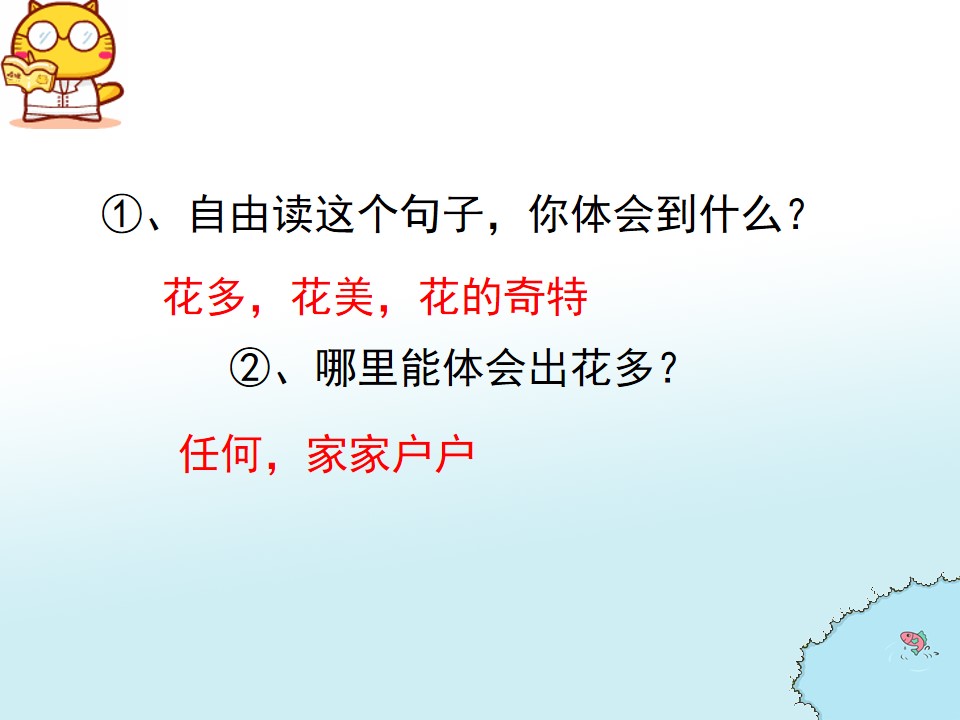 ①、自由读这个句子，你体会到什么？

花多，花美，花的奇特

②、哪里能体会出花多？

任何，家家户户